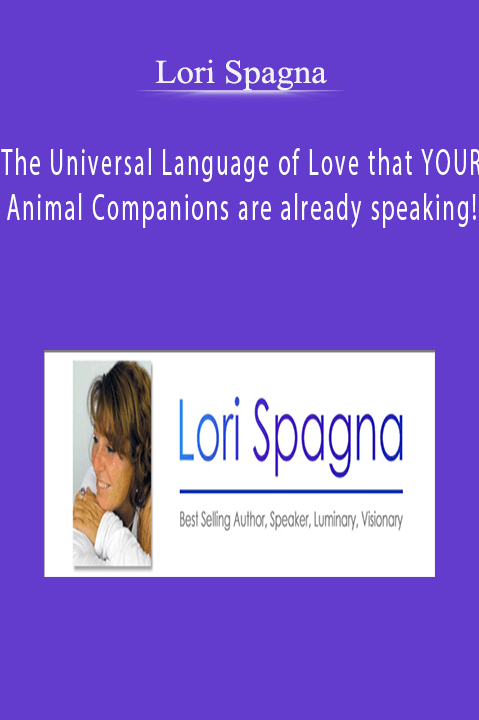 Lori Spagna

The Universal Language of Love that YOUR Animal Companions are already speaking!

Lori Spagna

Best Selling Author, Speaker, Luminary, Visionary